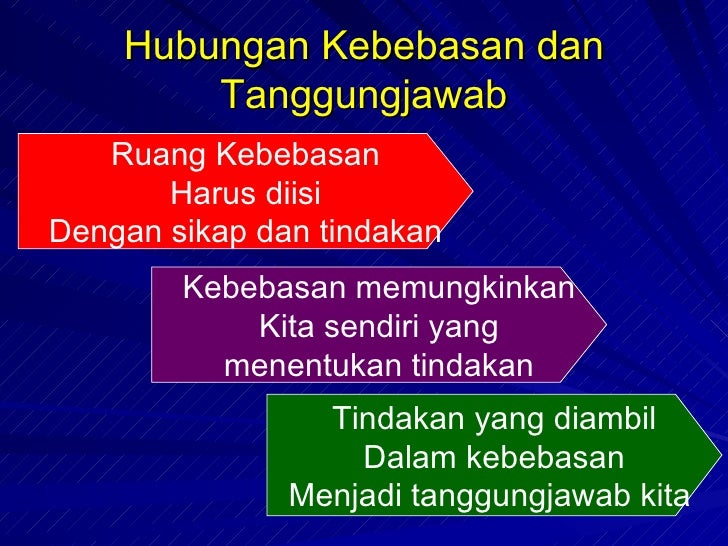 Hubungan Kebebasan dan Tanggungjawab

Ruang Kebebasan
Harus diisi
Dengan sikap dan tindakan

Kebebasan memungkinkan
Kita sendiri yang
menentukan tindakan

Tindakan yang diambil
Dalam kebebasan
Menjadi tanggungjawab kita